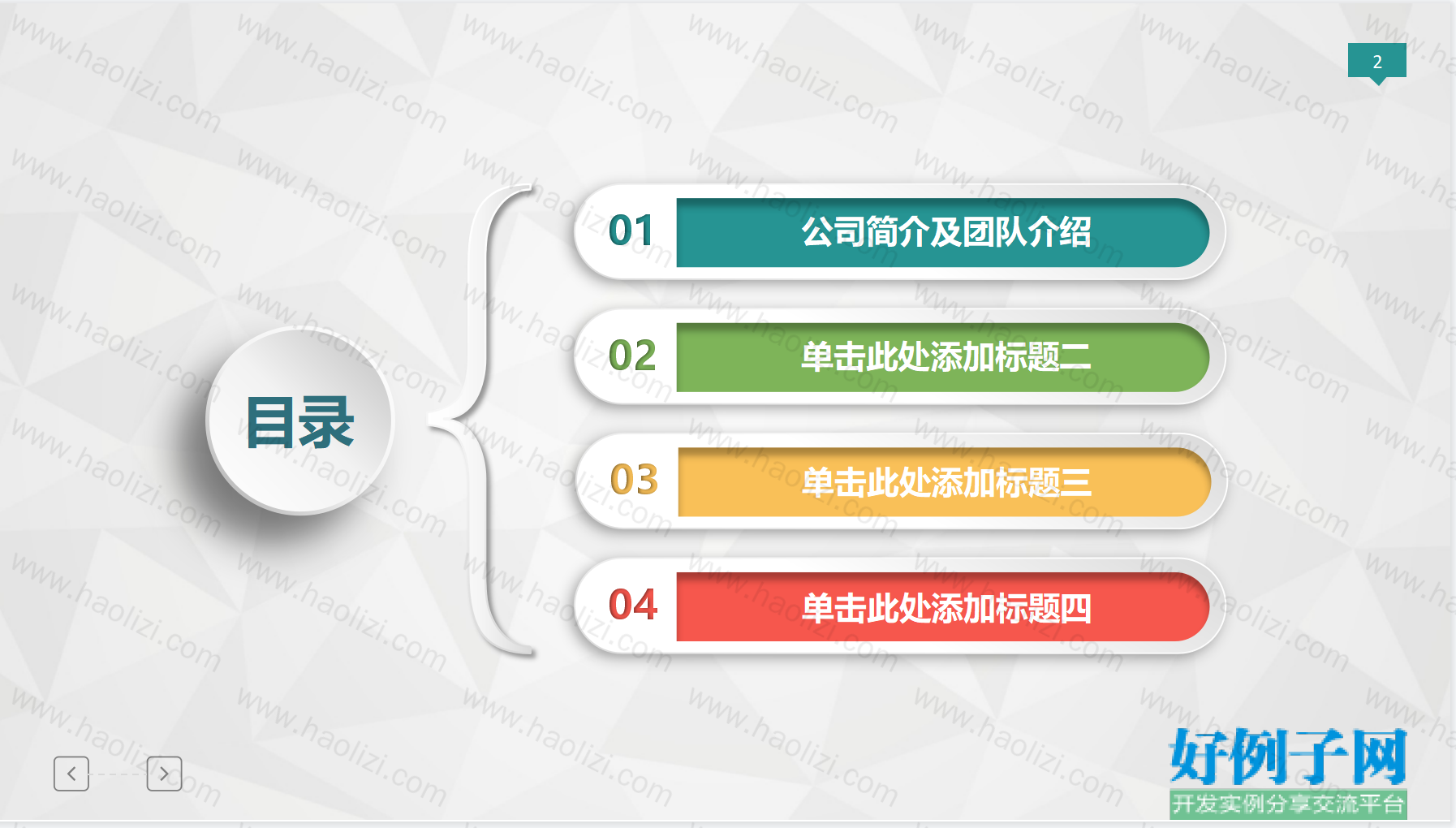 2

目录

01 公司简介及团队介绍

02 单击此处添加标题二

03 单击此处添加标题三

04 单击此处添加标题四

www.haolizi.com

好例子网
开发实例分享交流平台